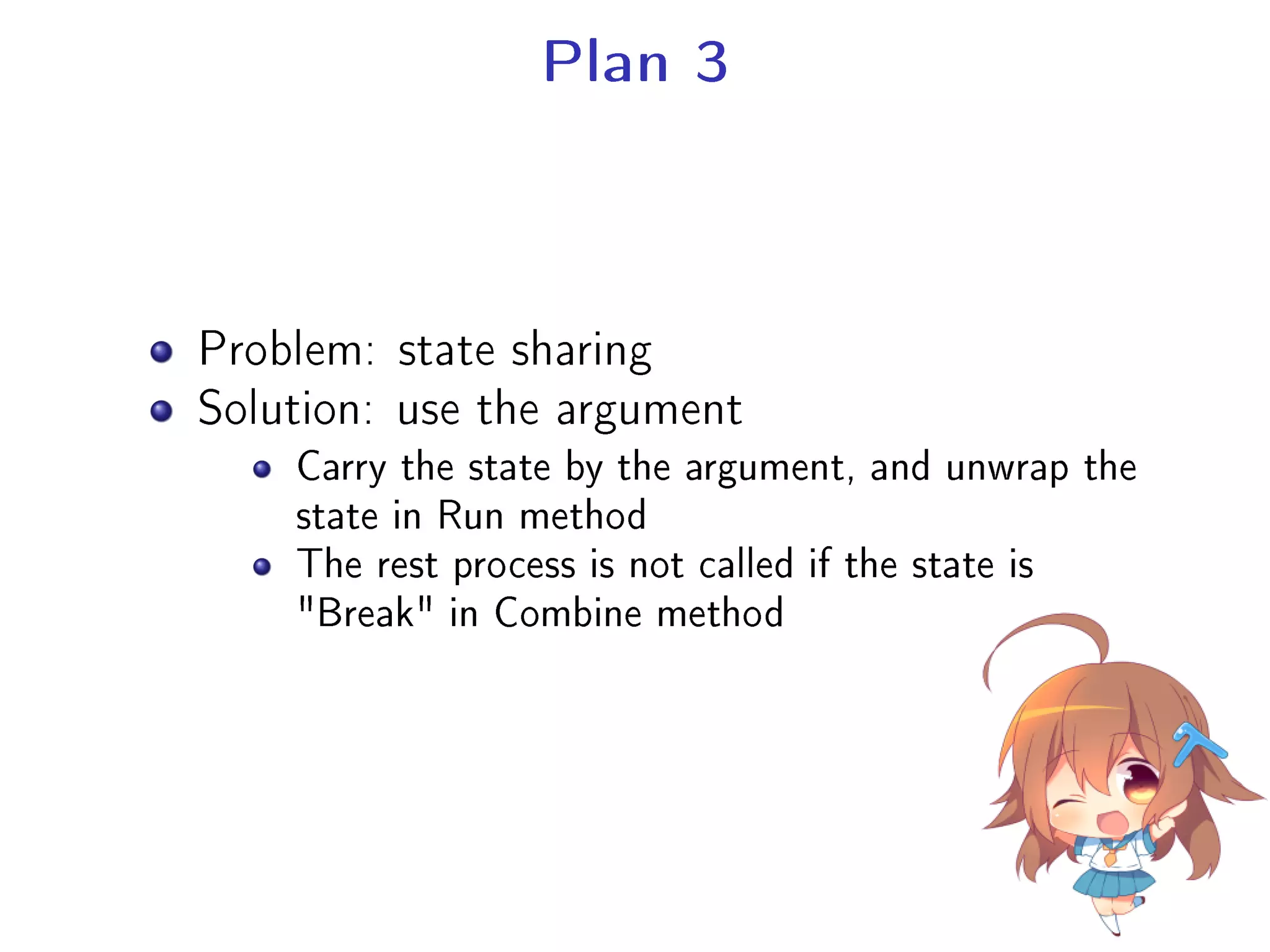 Plan 3

- Problem: state sharing
- Solution: use the argument
  - Carry the state by the argument, and unwrap the state in Run method
  - The rest process is not called if the state is "Break" in Combine method